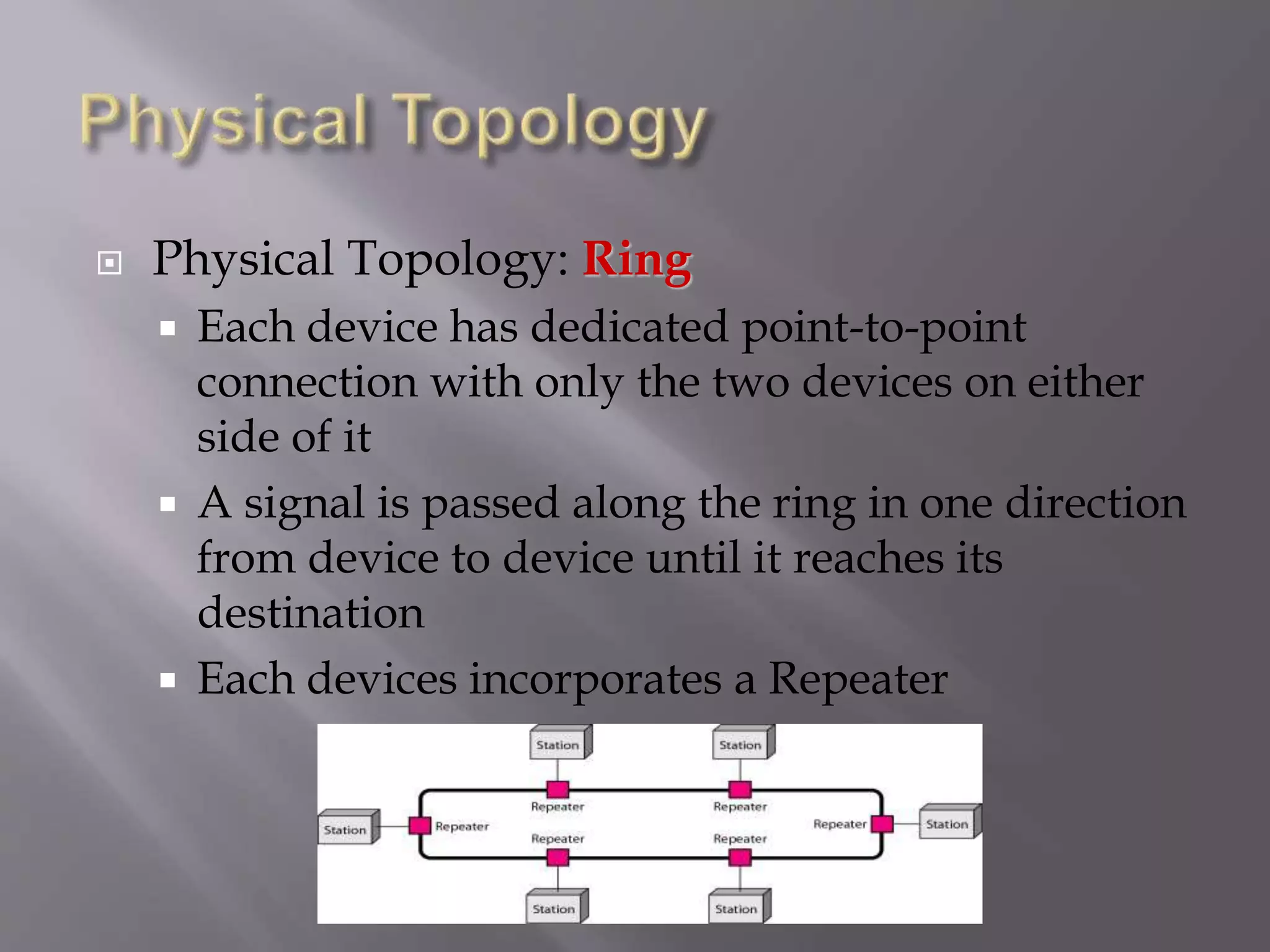 Physical Topology

Physical Topology: Ring

Each device has dedicated point-to-point connection with only the two devices on either side of it

A signal is passed along the ring in one direction from device to device until it reaches its destination

Each devices incorporates a Repeater

Station Station
Repeater Repeater
Station Repeater Repeater Station
Repeater Repeater
Station Station